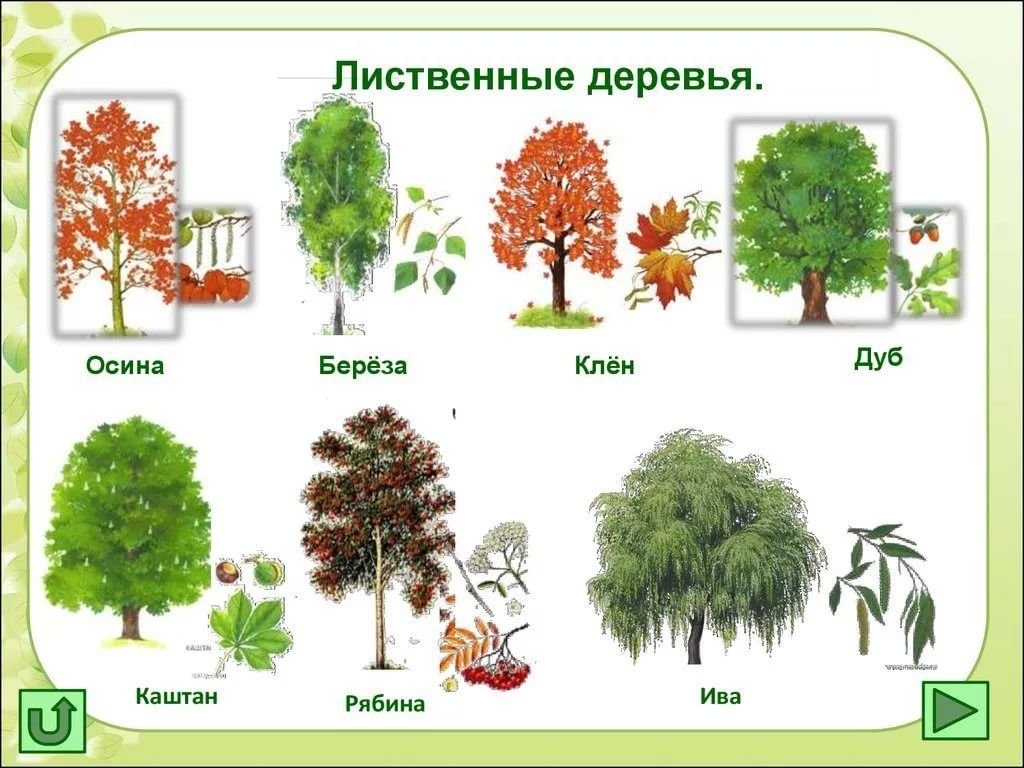 Лиственные деревья.

Осина

Берёза

Клён

Дуб

Каштан

Рябина

Ива